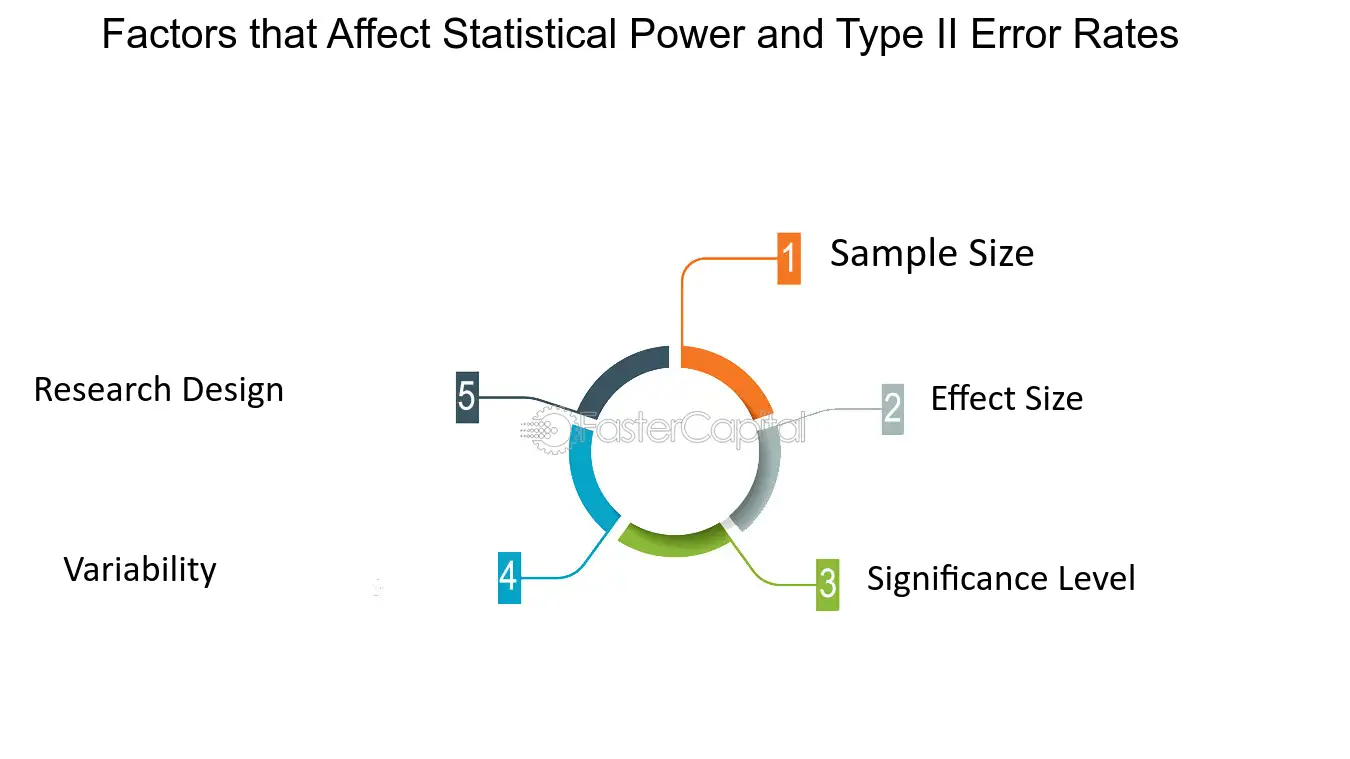 Factors that Affect Statistical Power and Type II Error Rates

1 Sample Size

2 Effect Size

3 Significance Level

4 Variability

5 Research Design

FasterCapital